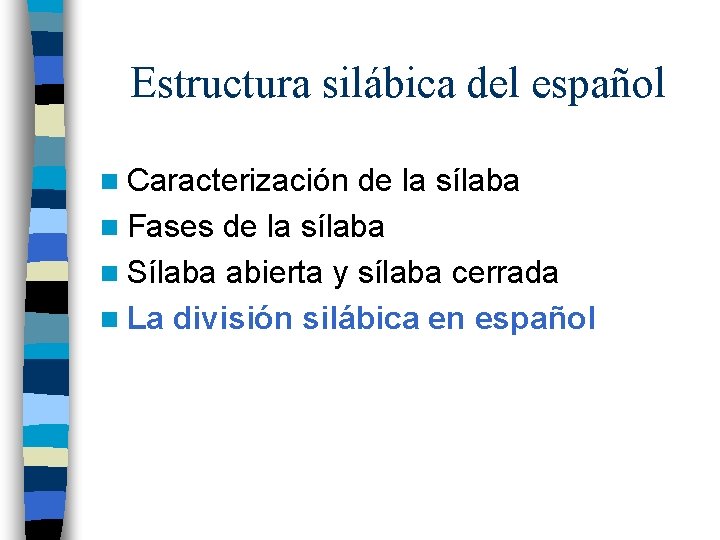 Estructura silábica del español

- Caracterización de la sílaba
- Fases de la sílaba
- Sílaba abierta y sílaba cerrada
- La división silábica en español